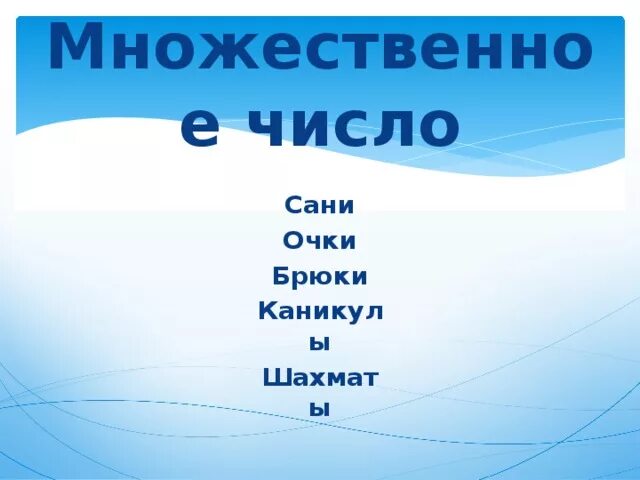 Множественное число

Сани
Очки
Брюки
Каникулы
Шахматы